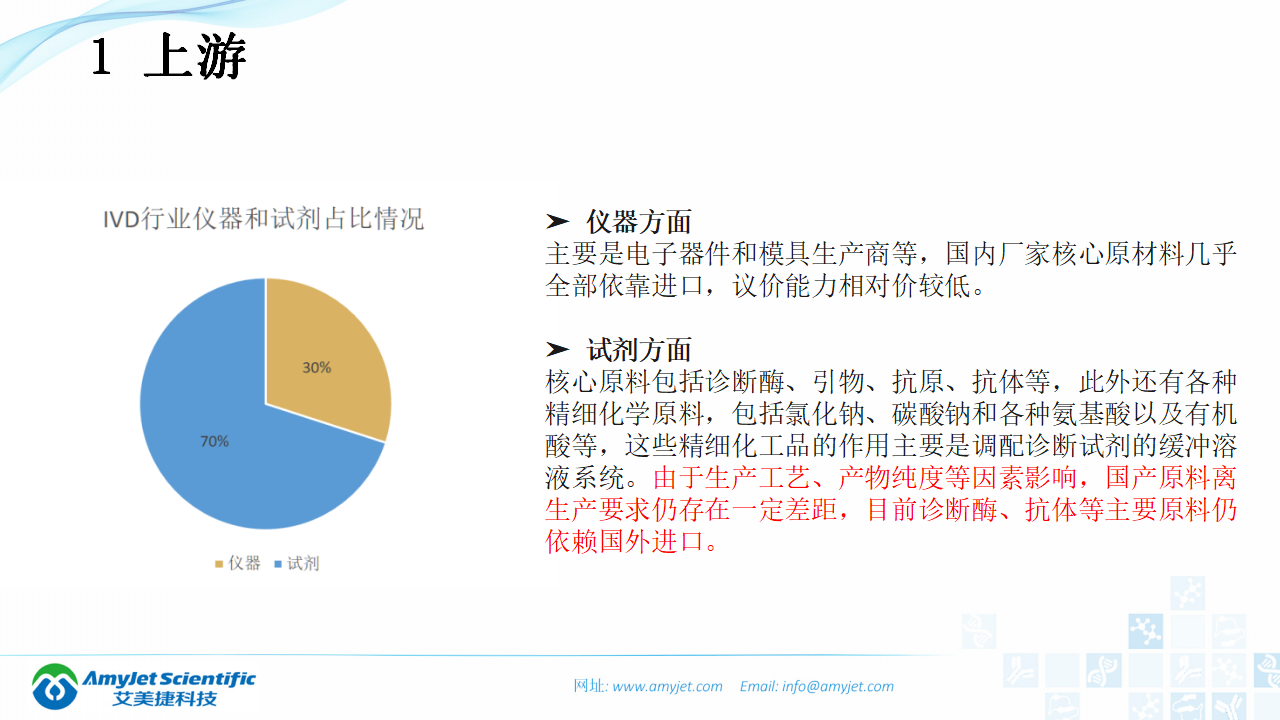 1 上游

IVD行业仪器和试剂占比情况

30%

70%

■ 仪器 ■ 试剂

➤ 仪器方面
主要是电子器件和模具生产商等，国内厂家核心原材料几乎全部依靠进口，议价能力相对价较低。

➤ 试剂方面
核心原料包括诊断酶、引物、抗原、抗体等，此外还有各种精细化学原料，包括氯化钠、碳酸钠和各种氨基酸以及有机酸等，这些精细化工品的作用主要是调配诊断试剂的缓冲溶液系统。由于生产工艺、产物纯度等因素影响，国产原料离生产要求仍存在一定差距，目前诊断酶、抗体等主要原料仍依赖国外进口。

Amyjet Scientific
艾美捷科技

网址: www.amyjet.com Email: info@amyjet.com